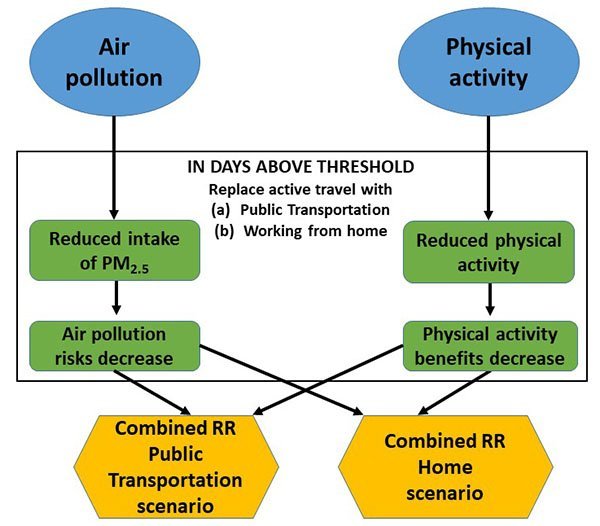 Air pollution

Physical activity

IN DAYS ABOVE THRESHOLD

Replace active travel with

(a) Public Transportation

(b) Working from home

Reduced intake of $PM_{2.5}$

Reduced physical activity

Air pollution risks decrease

Physical activity benefits decrease

Combined RR Public Transportation scenario

Combined RR Home scenario